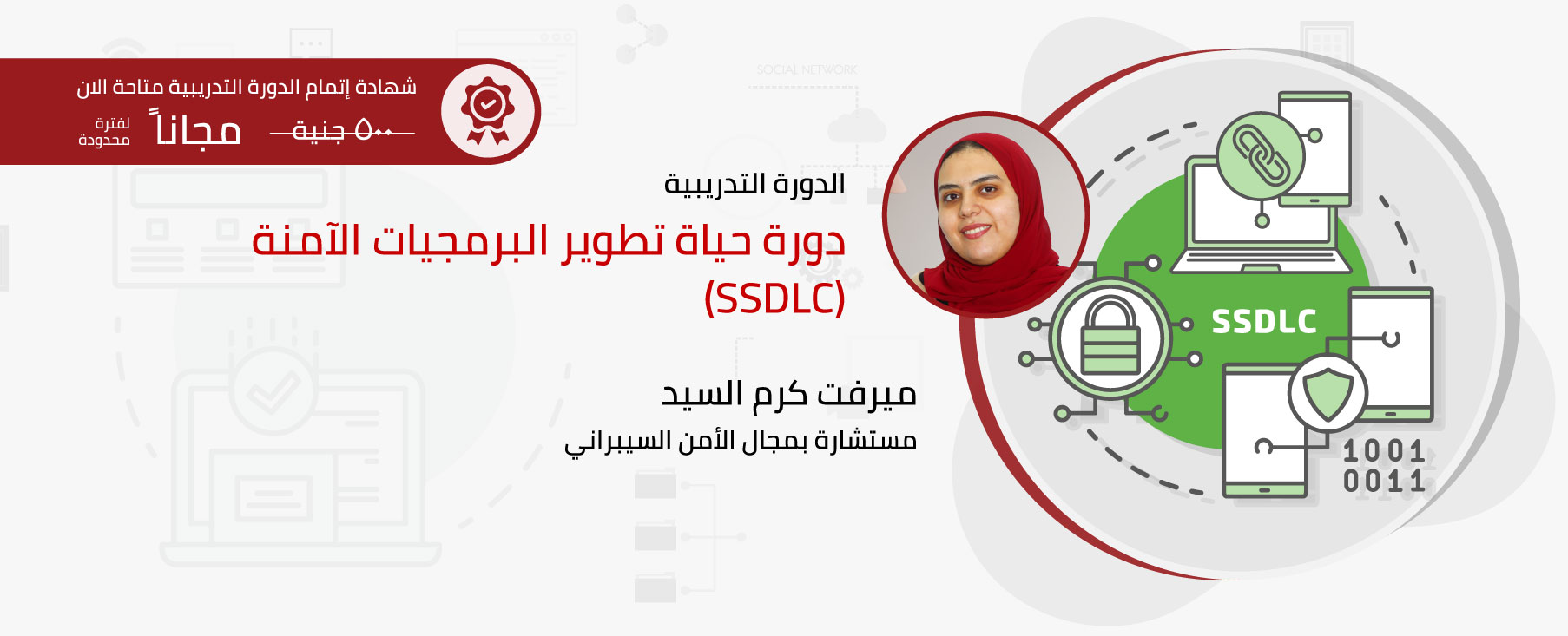 شهادة إتمام الدورة التدريبية متاحة الان

٥٠٠ جنية مجاناً لفترة محدودة

SOCIAL NETWORK

الدورة التدريبية

دورة حياة تطوير البرمجيات الآمنة (SSDLC)

ميرفت كرم السيد

مستشارة بمجال الأمن السيبراني

SSDLC

1001
0011